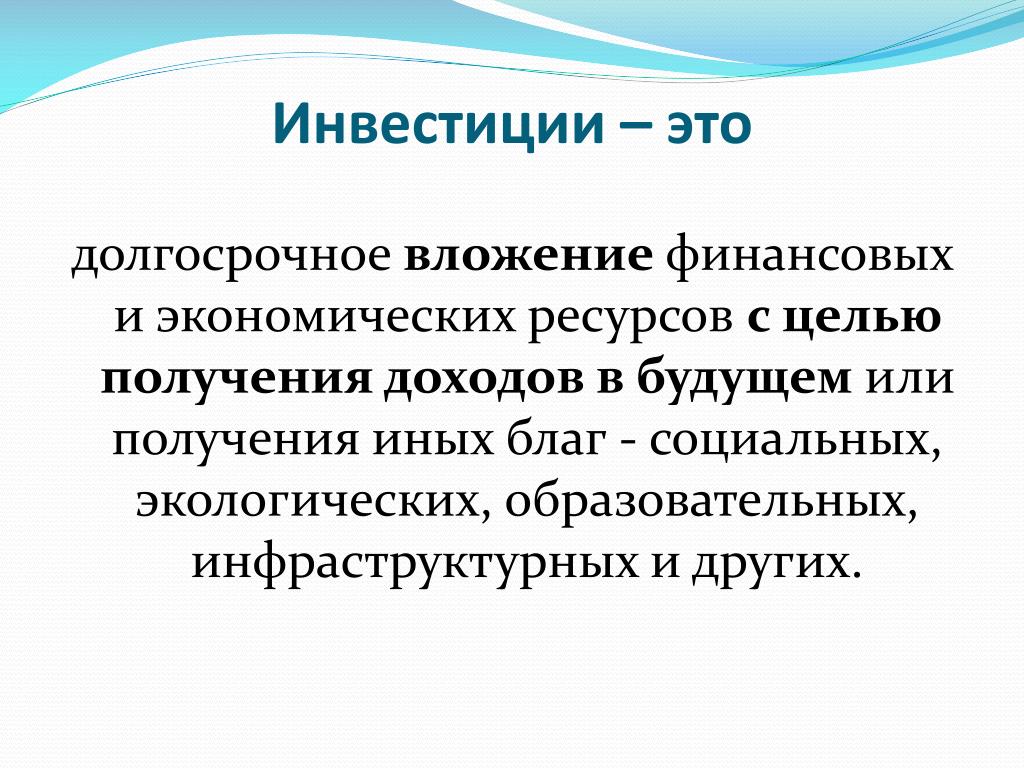 Инвестиции – это

долгосрочное вложение финансовых и экономических ресурсов с целью получения доходов в будущем или получения иных благ - социальных, экологических, образовательных, инфраструктурных и других.